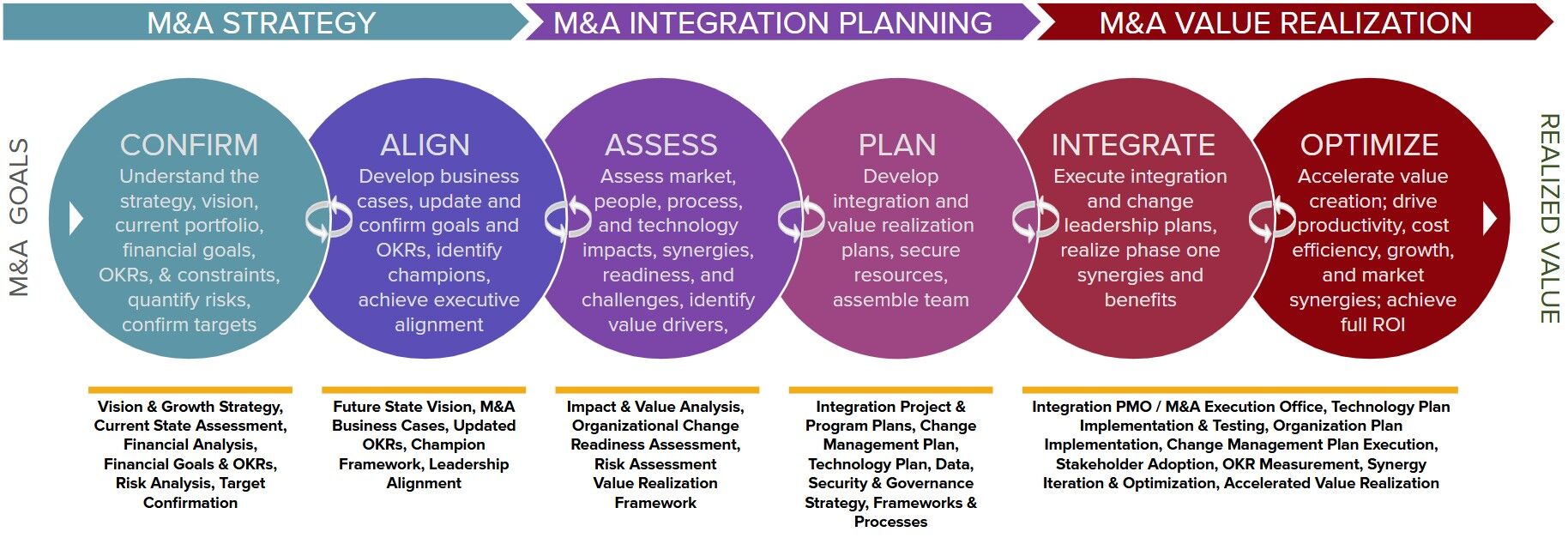 M&A STRATEGY

M&A INTEGRATION PLANNING

M&A VALUE REALIZATION

M&A GOALS

CONFIRM
Understand the strategy, vision, current portfolio, financial goals, OKRs, & constraints, quantify risks, confirm targets

ALIGN
Develop business cases, update and confirm goals and OKRs, identify champions, achieve executive alignment

ASSESS
Assess market, people, process, and technology impacts, synergies, readiness, and challenges, identify value drivers,

PLAN
Develop integration and value realization plans, secure resources, assemble team

INTEGRATE
Execute integration and change leadership plans, realize phase one synergies and benefits

OPTIMIZE
Accelerate value creation; drive productivity, cost efficiency, growth, and market synergies; achieve full ROI

REALIZED VALUE

Vision & Growth Strategy, Current State Assessment, Financial Analysis, Financial Goals & OKRs, Risk Analysis, Target Confirmation

Future State Vision, M&A Business Cases, Updated OKRs, Champion Framework, Leadership Alignment

Impact & Value Analysis, Organizational Change Readiness Assessment, Risk Assessment Value Realization Framework

Integration Project & Program Plans, Change Management Plan, Technology Plan, Data, Security & Governance Strategy, Frameworks & Processes

Integration PMO / M&A Execution Office, Technology Plan Implementation & Testing, Organization Plan Implementation, Change Management Plan Execution, Stakeholder Adoption, OKR Measurement, Synergy Iteration & Optimization, Accelerated Value Realization